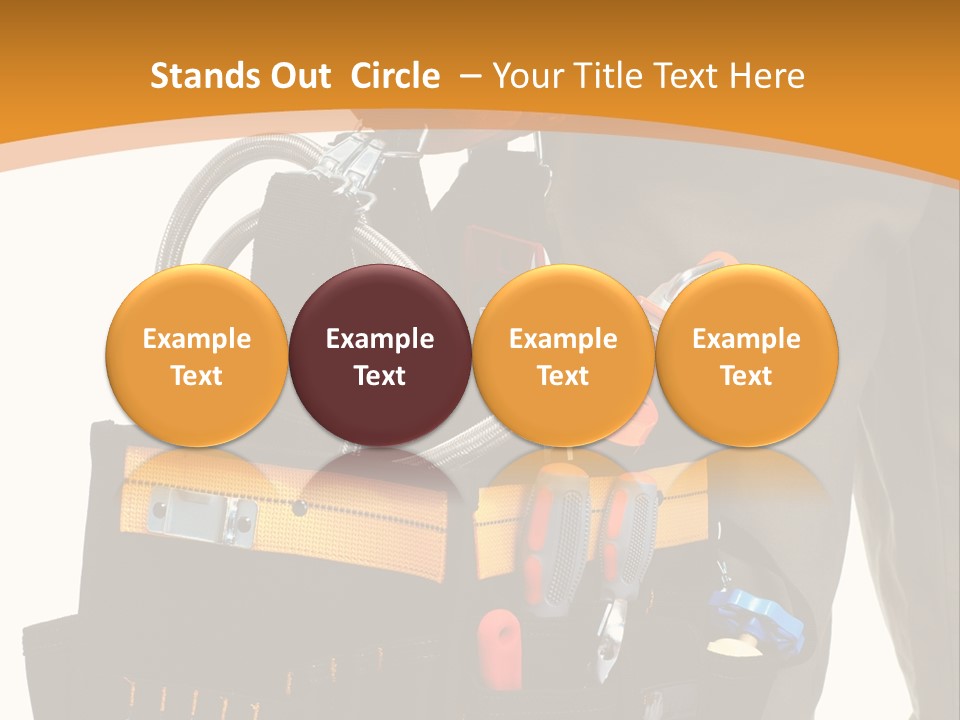 Stands Out Circle – Your Title Text Here

Example Text

Example Text

Example Text

Example Text